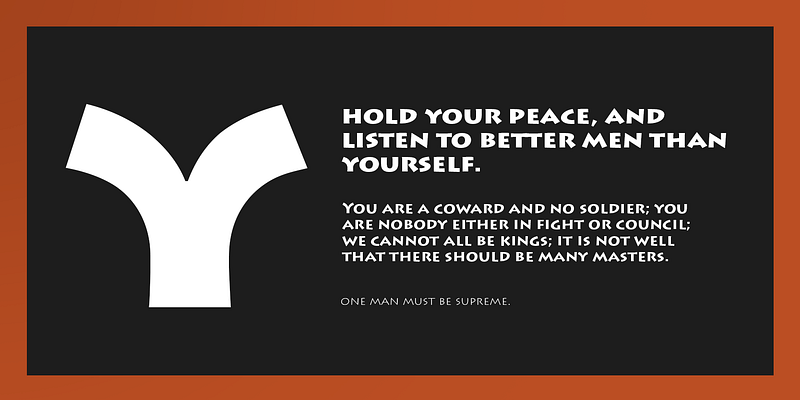 Y

HOLD YOUR PEACE, AND LISTEN TO BETTER MEN THAN YOURSELF.

YOU ARE A COWARD AND NO SOLDIER; YOU ARE NOBODY EITHER IN FIGHT OR COUNCIL; WE CANNOT ALL BE KINGS; IT IS NOT WELL THAT THERE SHOULD BE MANY MASTERS.

ONE MAN MUST BE SUPREME.